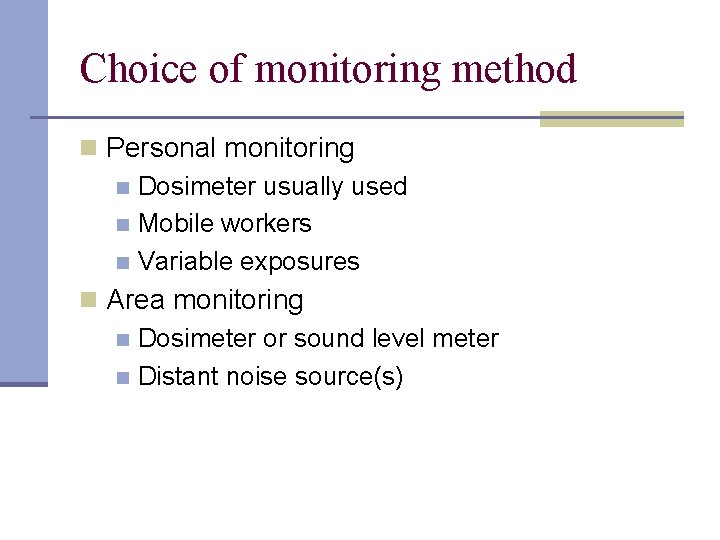 Choice of monitoring method

Personal monitoring
Dosimeter usually used
Mobile workers
Variable exposures
Area monitoring
Dosimeter or sound level meter
Distant noise source(s)